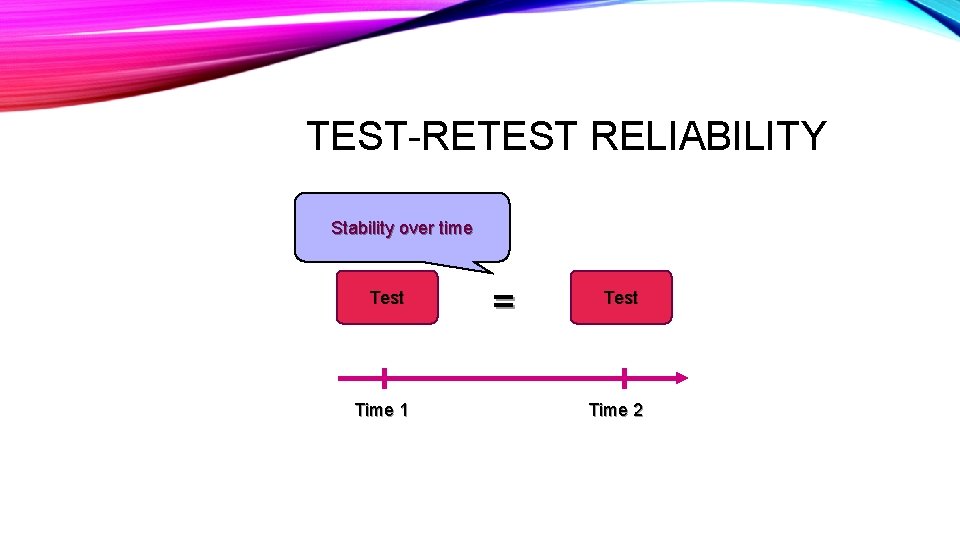 TEST-RETEST RELIABILITY

Stability over time

Test = Test

Time 1

Time 2